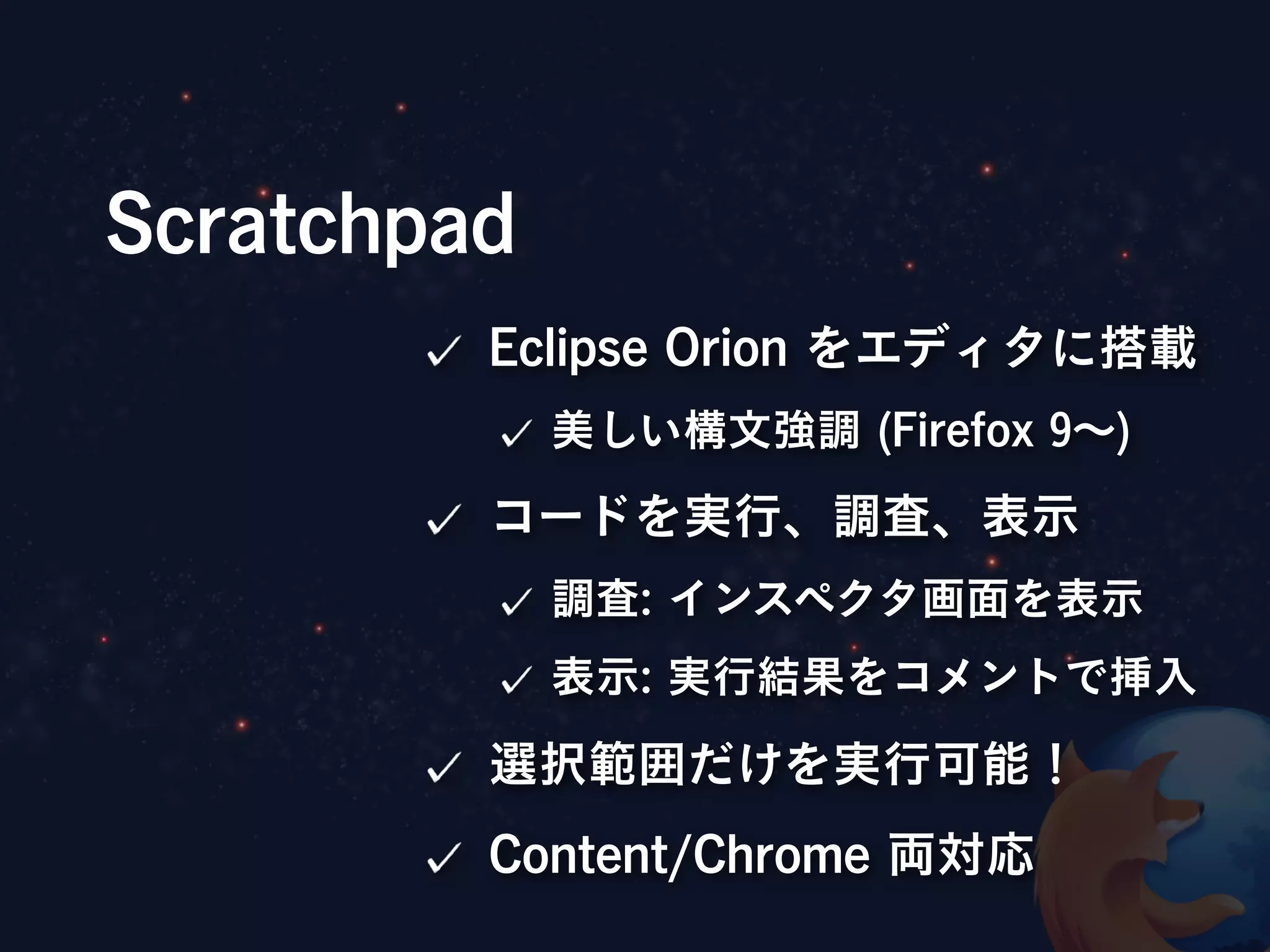 Scratchpad

✓ Eclipse Orion をエディタに搭載

✓ 美しい構文強調 (Firefox 9〜)

✓ コードを実行、調査、表示

✓ 調査: インスペクタ画面を表示

✓ 表示: 実行結果をコメントで挿入

✓ 選択範囲だけを実行可能！

✓ Content/Chrome 両対応